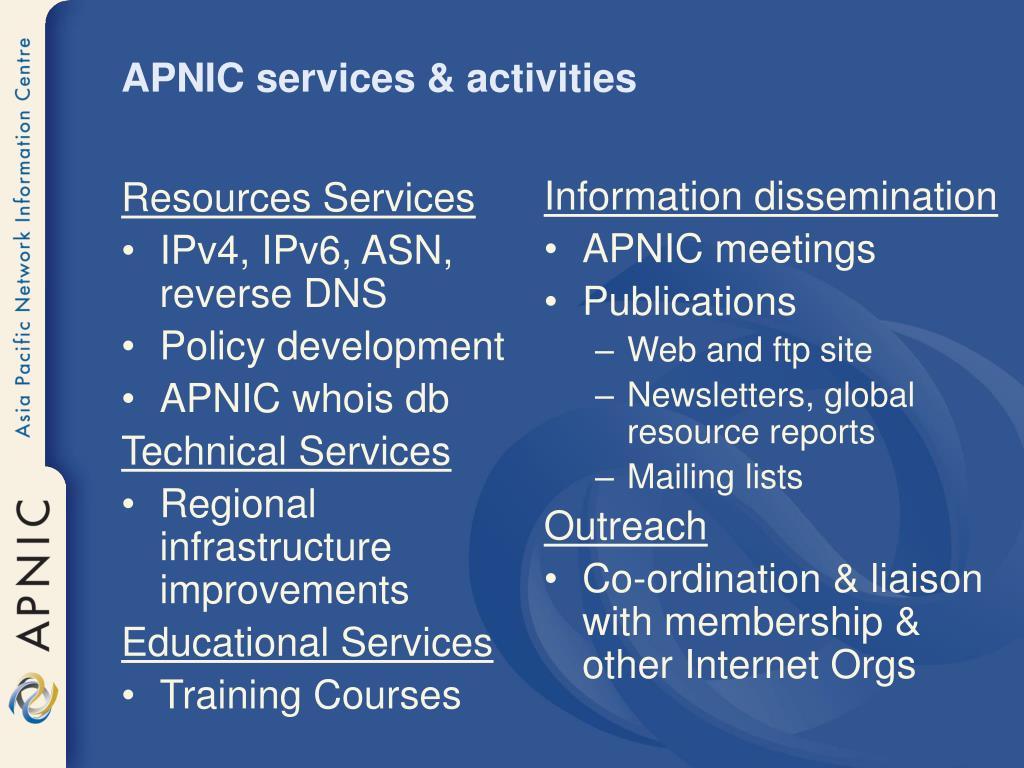 Asia Pacific Network Information Centre

APNIC

APNIC services & activities

Resources Services
• IPv4, IPv6, ASN, reverse DNS
• Policy development
• APNIC whois db
Technical Services
• Regional infrastructure improvements
Educational Services
• Training Courses

Information dissemination
• APNIC meetings
• Publications
– Web and ftp site
– Newsletters, global resource reports
– Mailing lists
Outreach
• Co-ordination & liaison with membership & other Internet Orgs